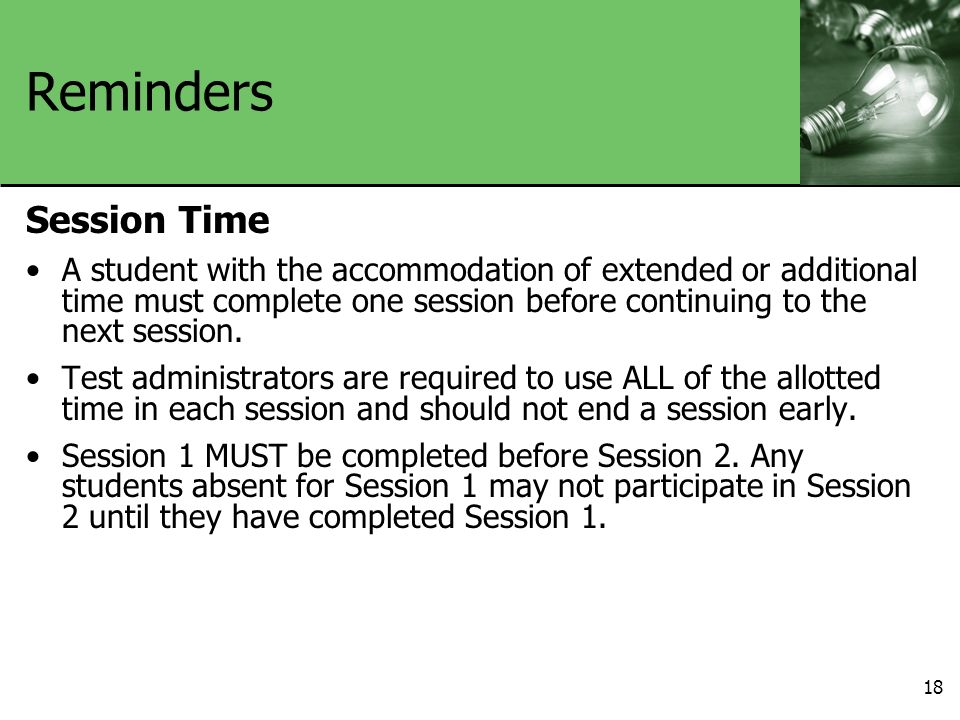 Reminders

Session Time

• A student with the accommodation of extended or additional time must complete one session before continuing to the next session.

• Test administrators are required to use ALL of the allotted time in each session and should not end a session early.

• Session 1 MUST be completed before Session 2. Any students absent for Session 1 may not participate in Session 2 until they have completed Session 1.

18